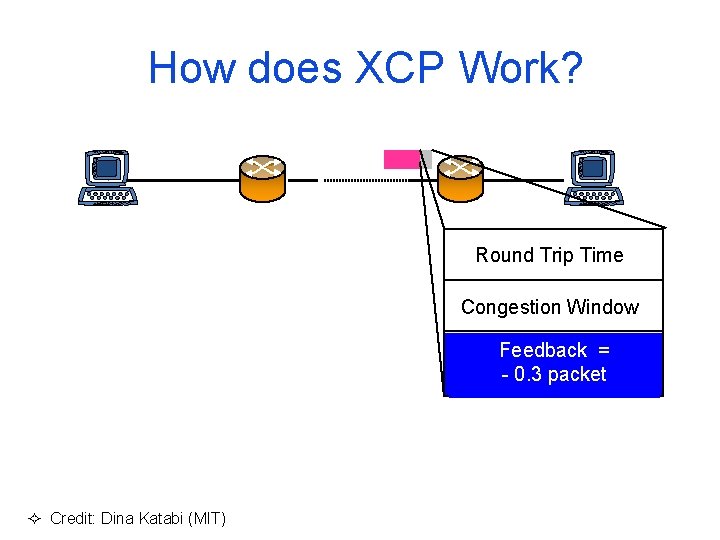 How does XCP Work?

Round Trip Time

Congestion Window

Feedback =
- 0.3 packet

✧ Credit: Dina Katabi (MIT)